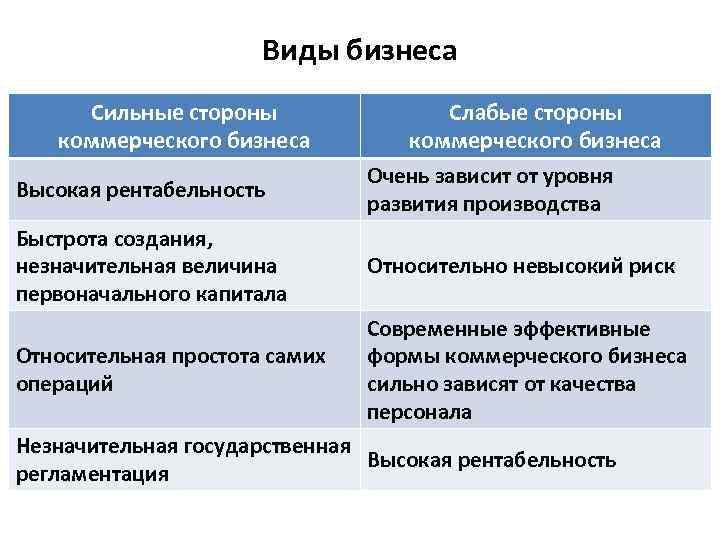 Виды бизнеса

| Сильные стороны коммерческого бизнеса | Слабые стороны коммерческого бизнеса |
|---|---|
| Высокая рентабельность | Очень зависит от уровня развития производства |
| Быстрота создания, незначительная величина первоначального капитала | Относительно невысокий риск |
| Относительная простота самих операций | Современные эффективные формы коммерческого бизнеса сильно зависят от качества персонала |
| Незначительная государственная регламентация | Высокая рентабельность |